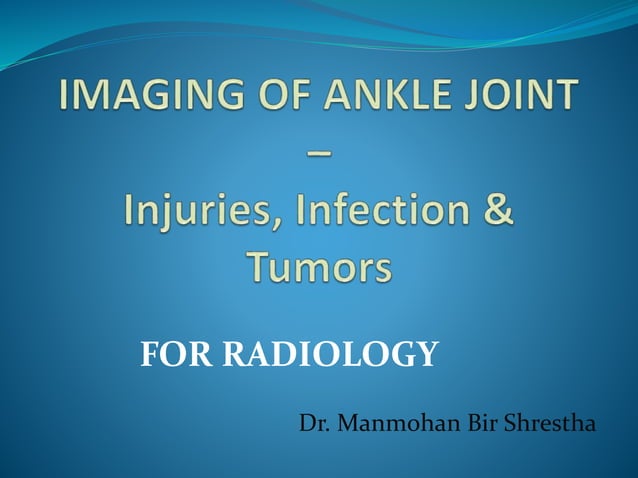 IMAGING OF ANKLE JOINT – Injuries, Infection & Tumors

FOR RADIOLOGY

Dr. Manmohan Bir Shrestha